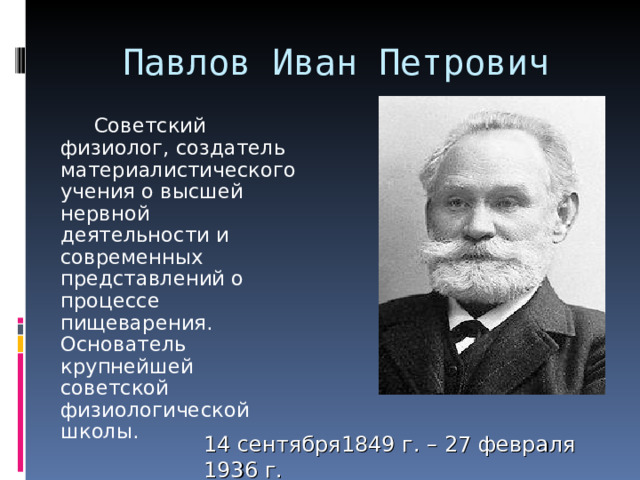 Павлов Иван Петрович

Советский физиолог, создатель материалистического учения о высшей нервной деятельности и современных представлений о процессе пищеварения. Основатель крупнейшей советской физиологической школы.

14 сентября1849 г. – 27 февраля 1936 г.